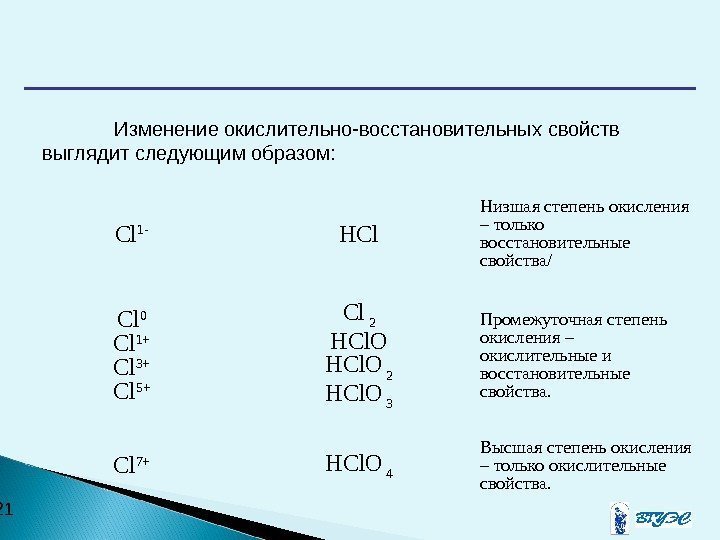 Изменение окислительно-восстановительных свойств выглядит следующим образом:

| | | |
|---|---|---|
| $Cl^{1-}$ | $HCl$ | Низшая степень окисления – только восстановительные свойства/ |
| $Cl^{0}$ $Cl^{1+}$ $Cl^{3+}$ $Cl^{5+}$ | $Cl_2$ $HClO$ $HClO_2$ $HClO_3$ | Промежуточная степень окисления – окислительные и восстановительные свойства. |
| $Cl^{7+}$ | $HClO_4$ | Высшая степень окисления – только окислительные свойства. |

21

ВГУЭС